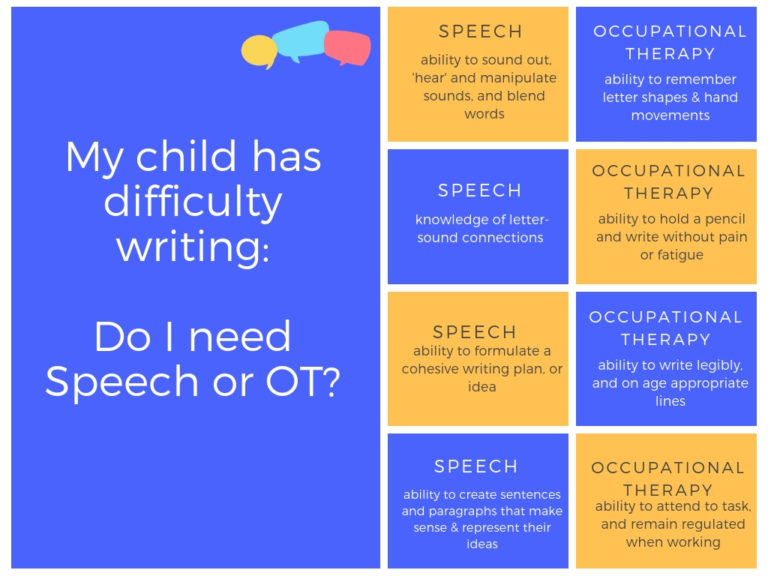 My child has difficulty writing:

Do I need Speech or OT?

SPEECH

ability to sound out, 'hear' and manipulate sounds, and blend words

OCCUPATIONAL THERAPY

ability to remember letter shapes & hand movements

SPEECH

knowledge of letter-sound connections

OCCUPATIONAL THERAPY

ability to hold a pencil and write without pain or fatigue

SPEECH

ability to formulate a cohesive writing plan, or idea

OCCUPATIONAL THERAPY

ability to write legibly, and on age appropriate lines

SPEECH

ability to create sentences and paragraphs that make sense & represent their ideas

OCCUPATIONAL THERAPY

ability to attend to task, and remain regulated when working